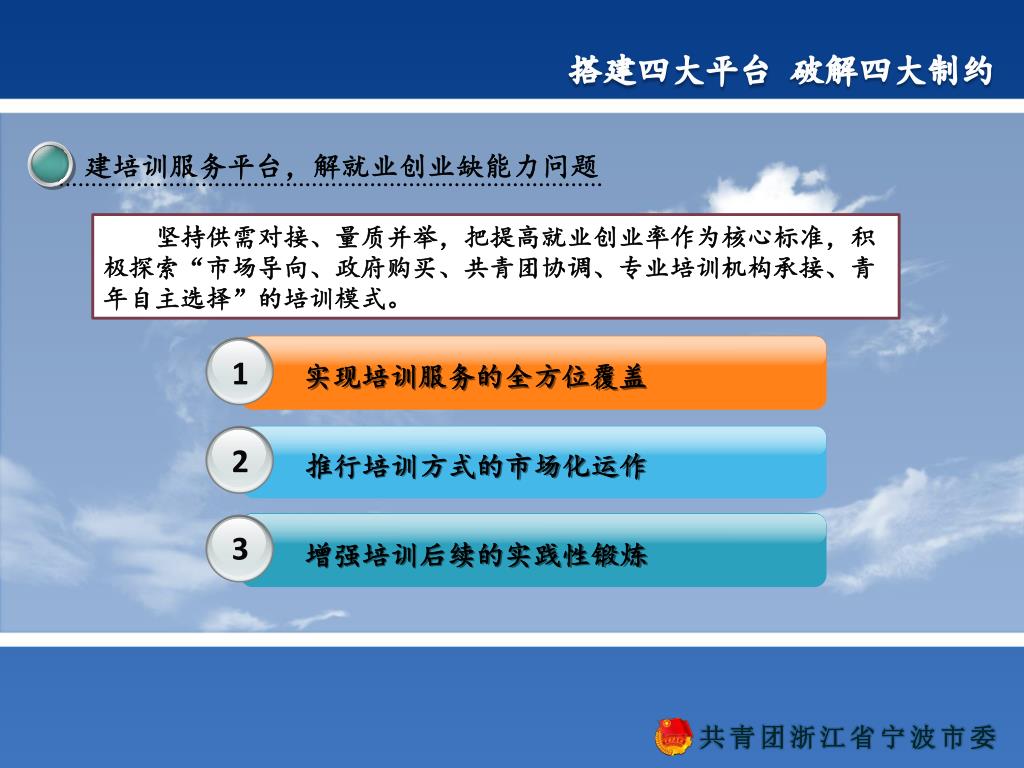 搭建四大平台 破解四大制约

建培训服务平台，解就业创业缺能力问题

坚持供需对接、量质并举，把提高就业创业率作为核心标准，积极探索“市场导向、政府购买、共青团协调、专业培训机构承接、青年自主选择”的培训模式。

1 实现培训服务的全方位覆盖

2 推行培训方式的市场化运作

3 增强培训后续的实践性锻炼

共青团浙江省宁波市委